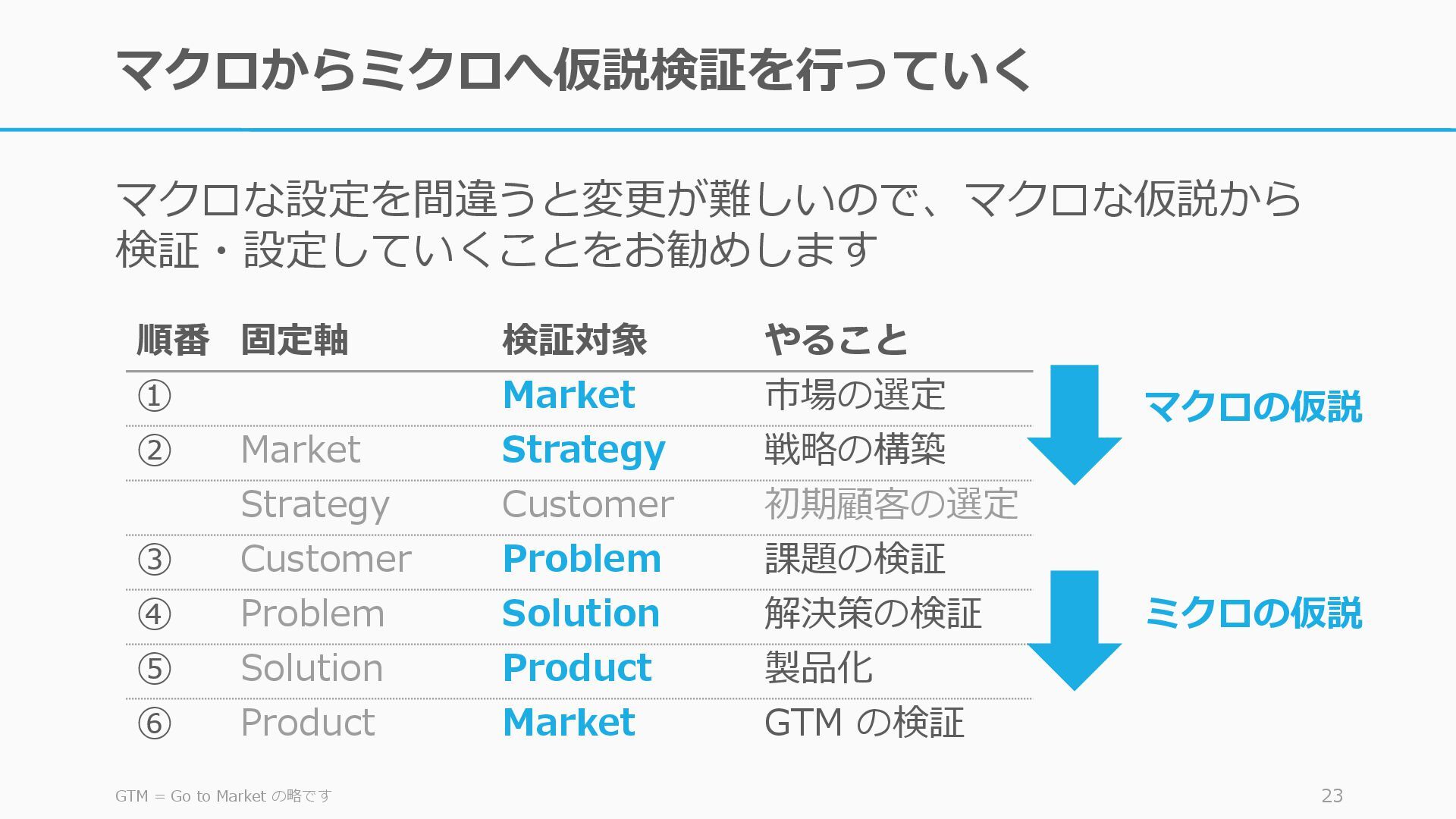 マクロからミクロへ仮説検証を行っていく

マクロな設定を間違うと変更が難しいので、マクロな仮説から検証・設定していくことをお勧めします

| 順番 | 固定軸 | 検証対象 | やること |
|---|---|---|---|
| ① | | Market | 市場の選定 |
| ② | Market | Strategy | 戦略の構築 |
| | Strategy | Customer | 初期顧客の選定 |
| ③ | Customer | Problem | 課題の検証 |
| ④ | Problem | Solution | 解決策の検証 |
| ⑤ | Solution | Product | 製品化 |
| ⑥ | Product | Market | GTM の検証 |

マクロの仮説

ミクロの仮説

GTM = Go to Market の略です

23